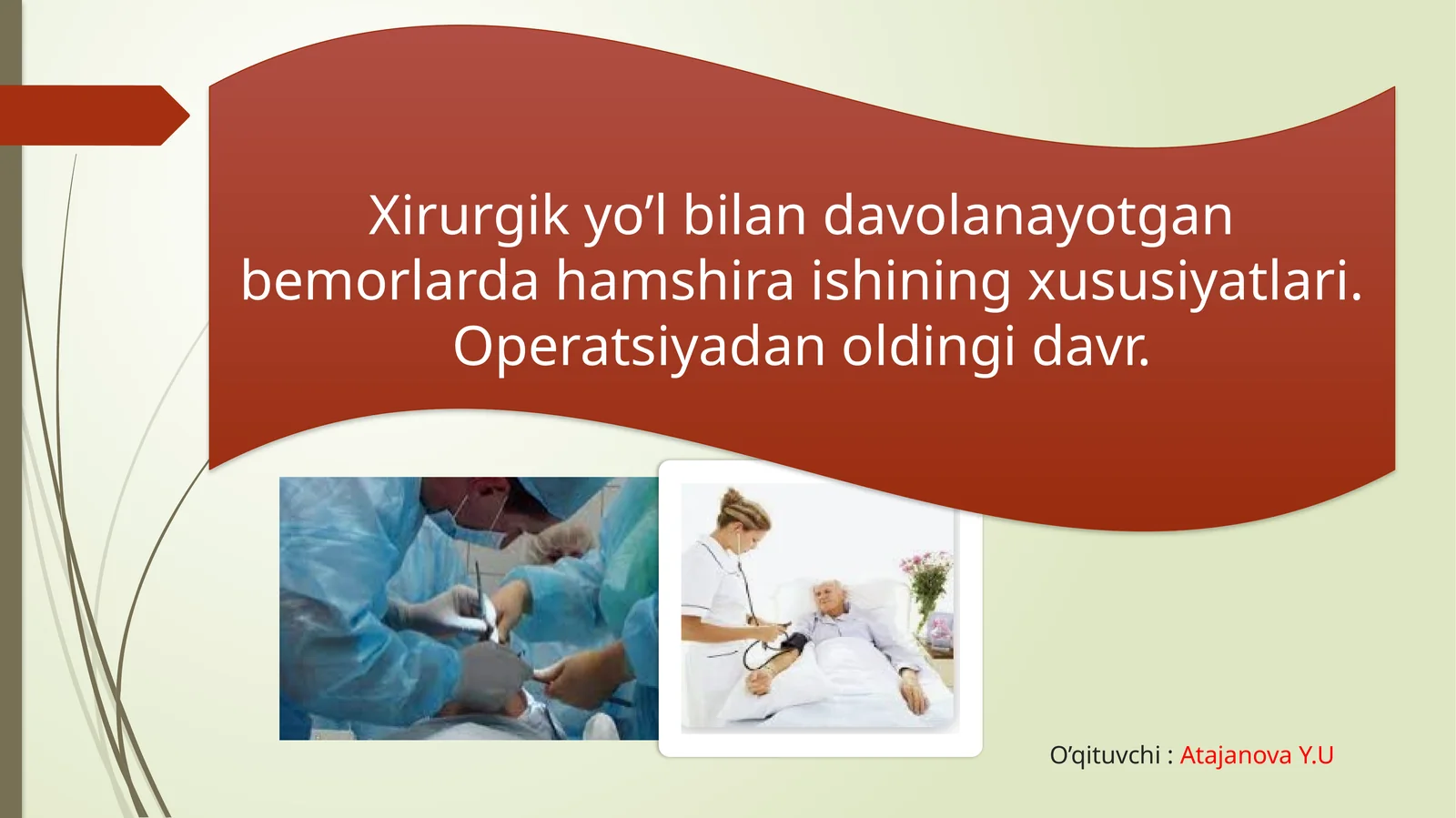 Xirurgik yo’l bilan davolanayotgan bemorlarda hamshira ishining xususiyatlari. Operatsiyadan oldingi davr.

O’qituvchi : Atajanova Y.U